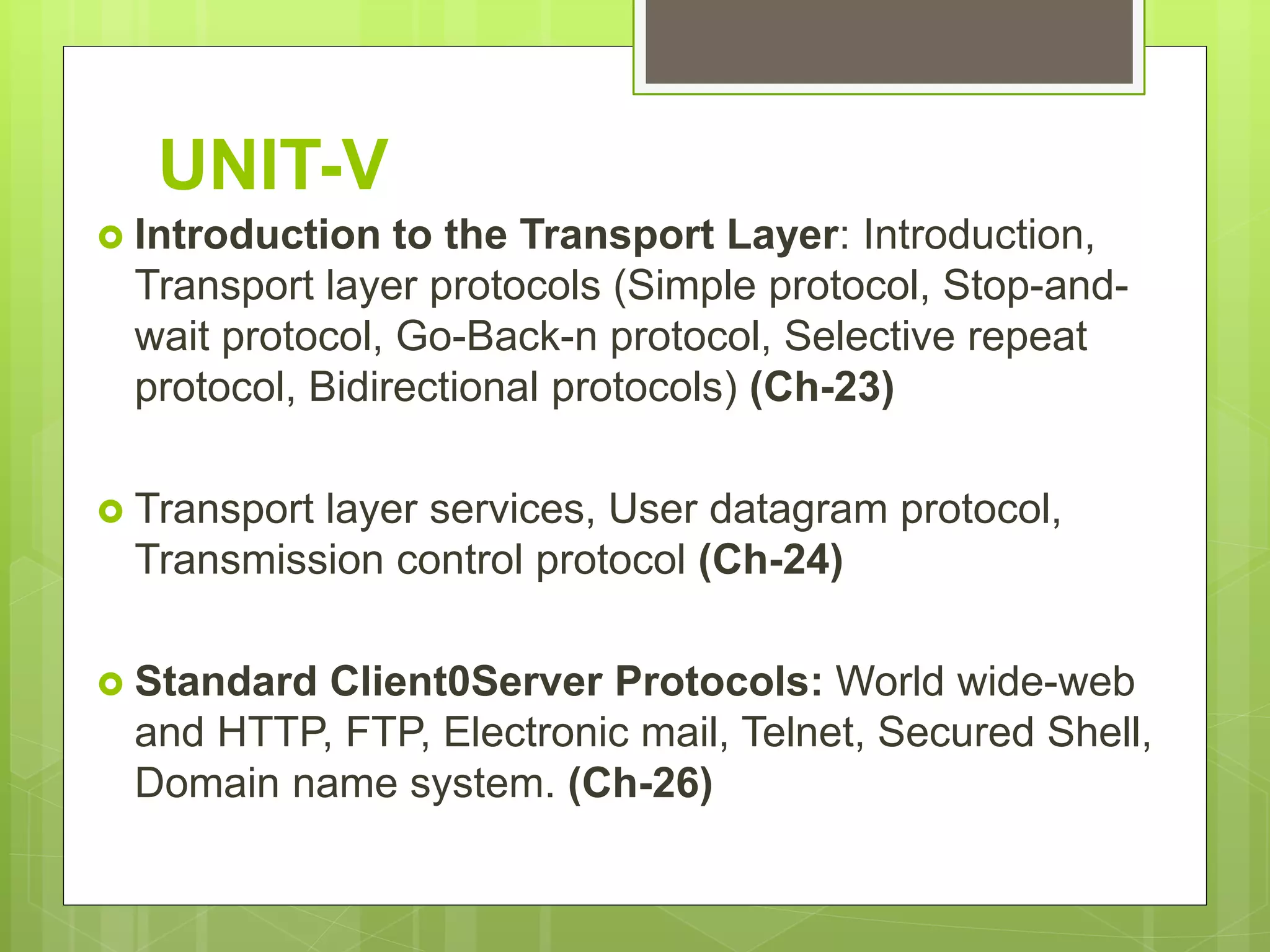 UNIT-V

Introduction to the Transport Layer: Introduction, Transport layer protocols (Simple protocol, Stop-and-wait protocol, Go-Back-n protocol, Selective repeat protocol, Bidirectional protocols) (Ch-23)

Transport layer services, User datagram protocol, Transmission control protocol (Ch-24)

Standard Client0Server Protocols: World wide-web and HTTP, FTP, Electronic mail, Telnet, Secured Shell, Domain name system. (Ch-26)